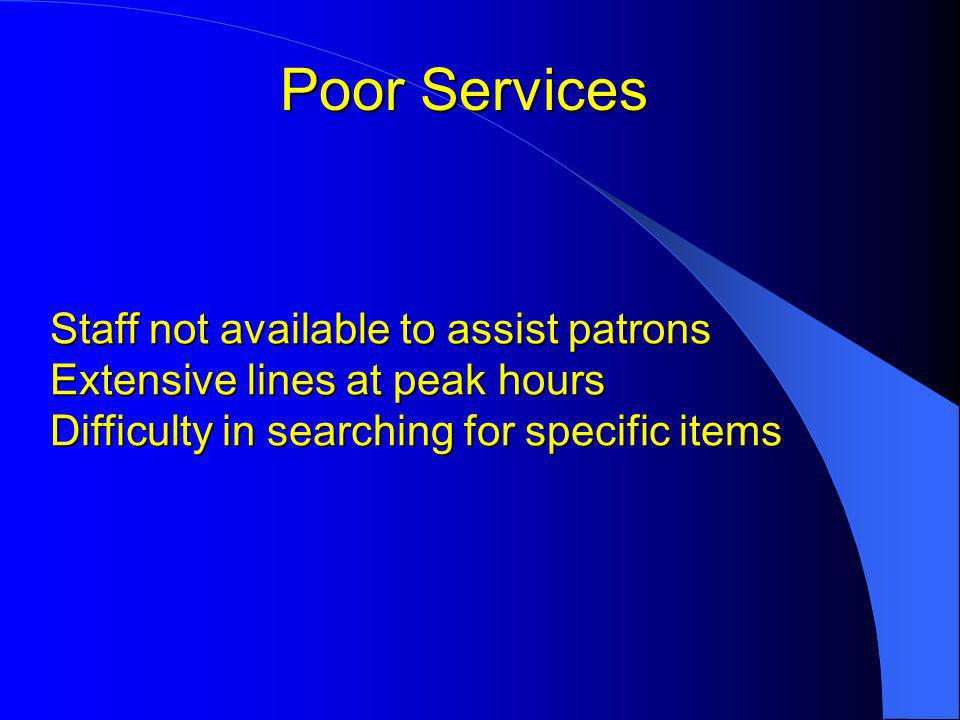 Poor Services

Staff not available to assist patrons
Extensive lines at peak hours
Difficulty in searching for specific items